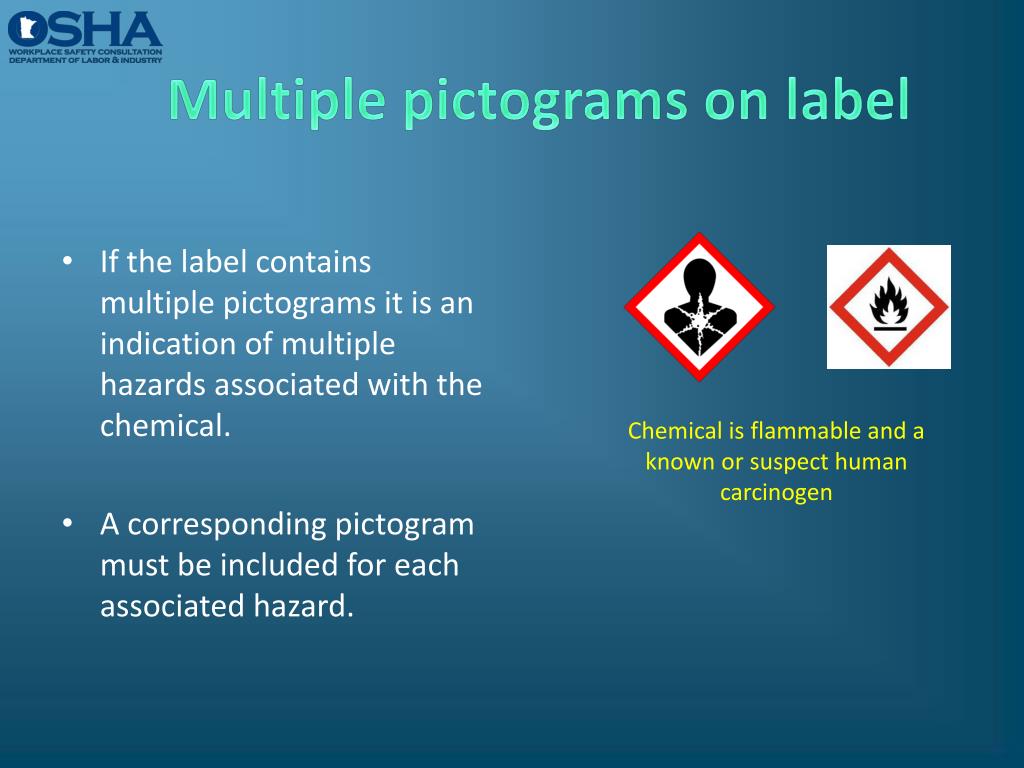 OSHA
WORKPLACE SAFETY CONSULTATION
DEPARTMENT OF LABOR & INDUSTRY

Multiple pictograms on label

• If the label contains multiple pictograms it is an indication of multiple hazards associated with the chemical.

• A corresponding pictogram must be included for each associated hazard.

Chemical is flammable and a known or suspect human carcinogen